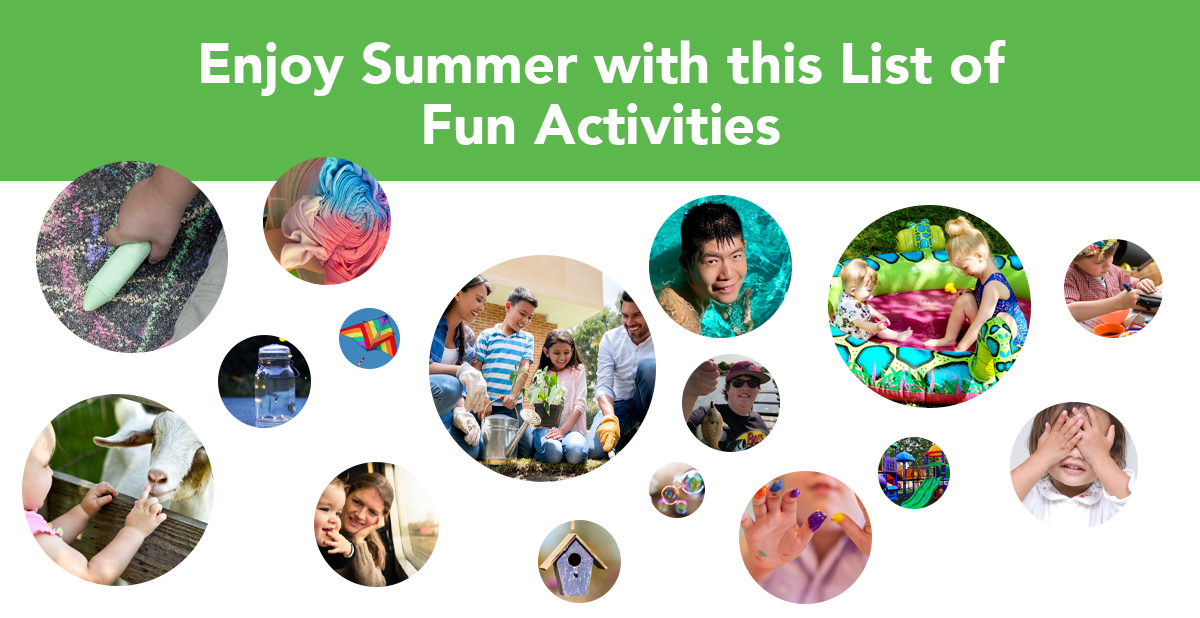 Enjoy Summer with this List of Fun Activities